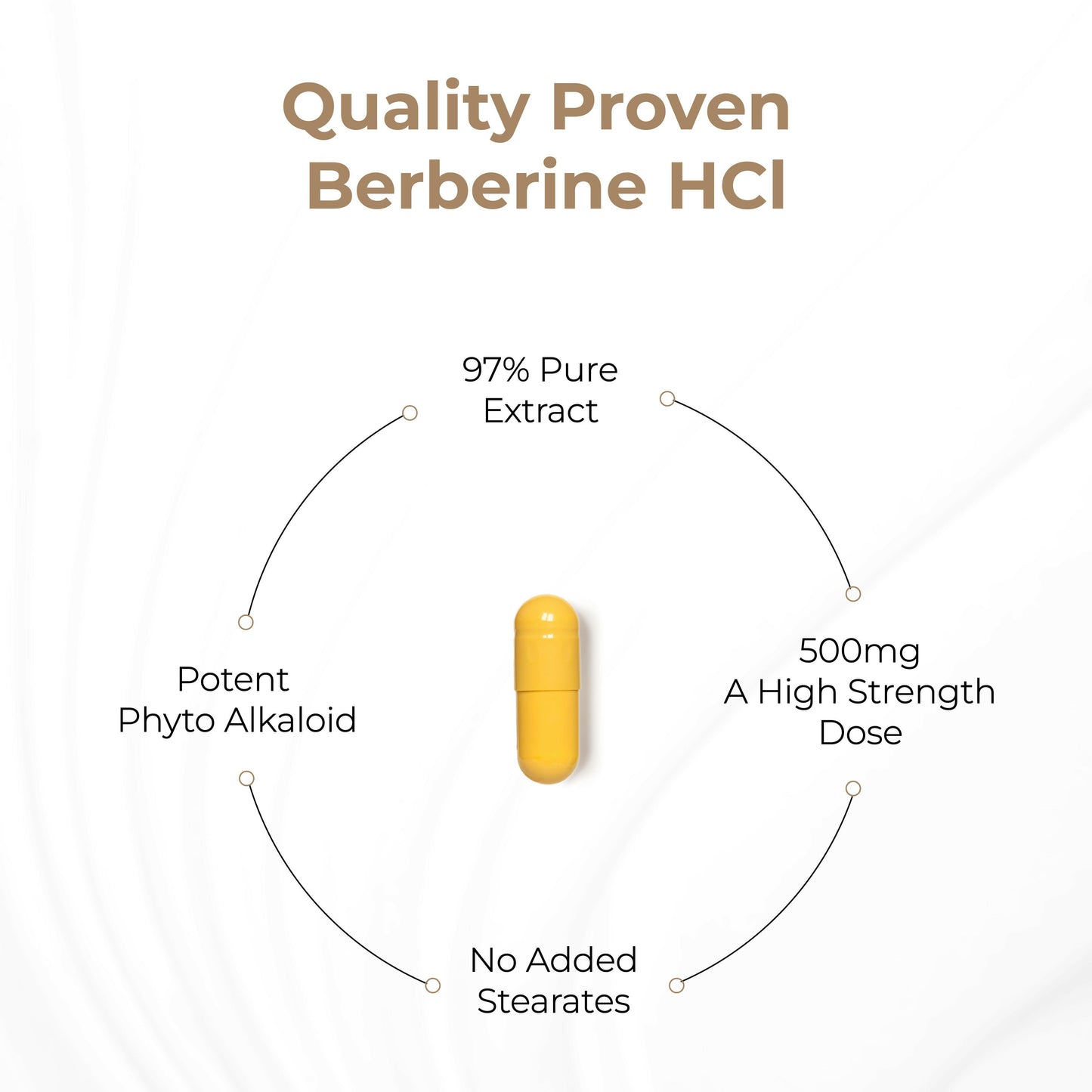 Quality Proven
Berberine HCl

97% Pure
Extract

Potent
Phyto Alkaloid

500mg
A High Strength
Dose

No Added
Stearates